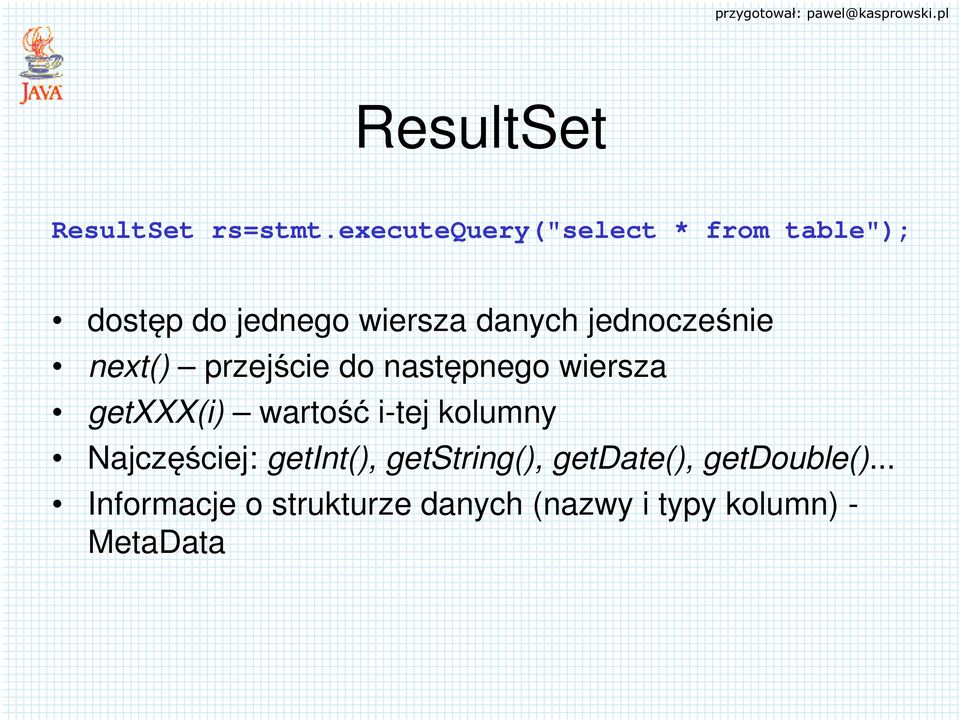 przygotował: pawel@kasprowski.pl

JAVA

ResultSet

ResultSet rs=stmt.executeQuery("select * from table");

• dostęp do jednego wiersza danych jednocześnie
• next() – przejście do następnego wiersza
• getXXX(i) – wartość i-tej kolumny
• Najczęściej: getInt(), getString(), getDate(), getDouble()...
• Informacje o strukturze danych (nazwy i typy kolumn) - MetaData